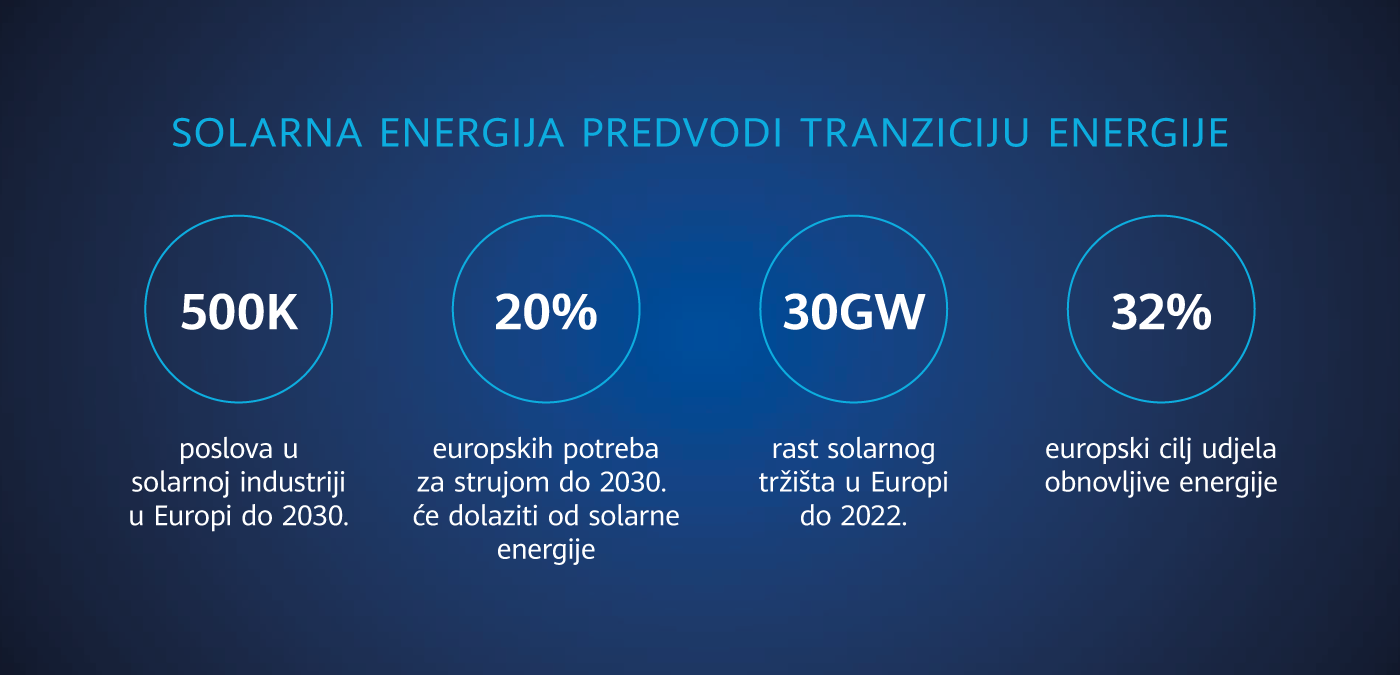 SOLARNA ENERGIJA PREDVODI TRANZICIJU ENERGIJE

500K

poslova u solarnoj industriji u Europi do 2030.

20%

europskih potreba za strujom do 2030. će dolaziti od solarne energije

30GW

rast solarnog tržišta u Europi do 2022.

32%

europski cilj udjela obnovljive energije